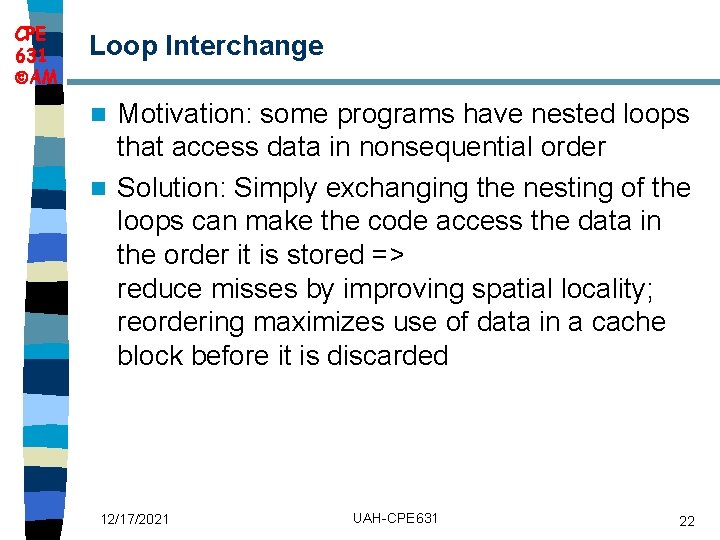 CPE
631
©AM

Loop Interchange

Motivation: some programs have nested loops that access data in nonsequential order

Solution: Simply exchanging the nesting of the loops can make the code access the data in the order it is stored =>
reduce misses by improving spatial locality; reordering maximizes use of data in a cache block before it is discarded

12/17/2021 UAH-CPE631 22